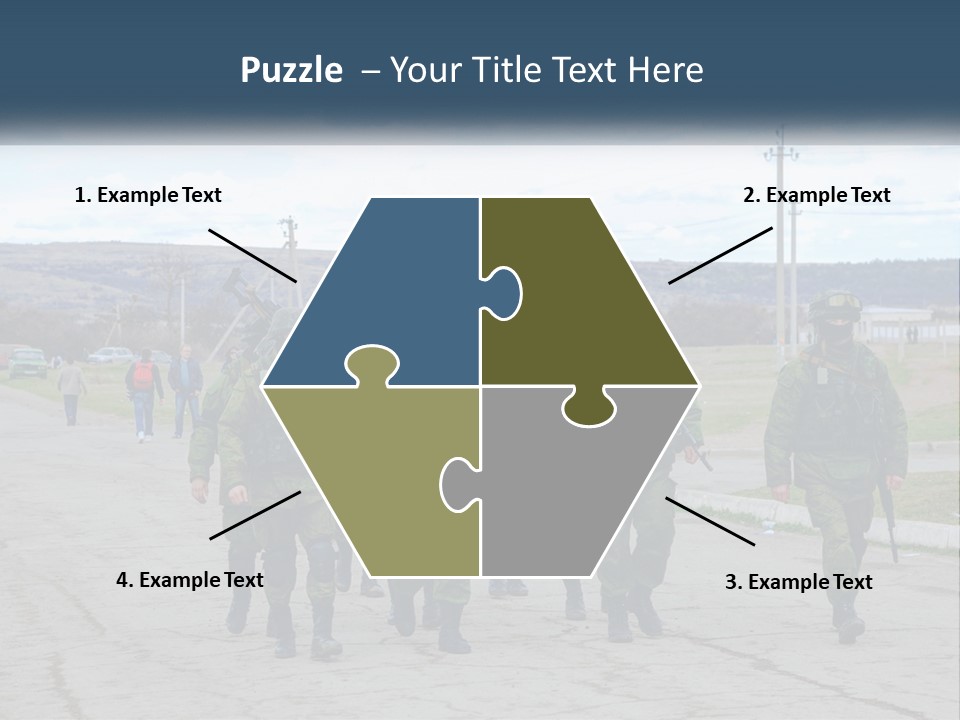 Puzzle – Your Title Text Here

1. Example Text

2. Example Text

4. Example Text

3. Example Text